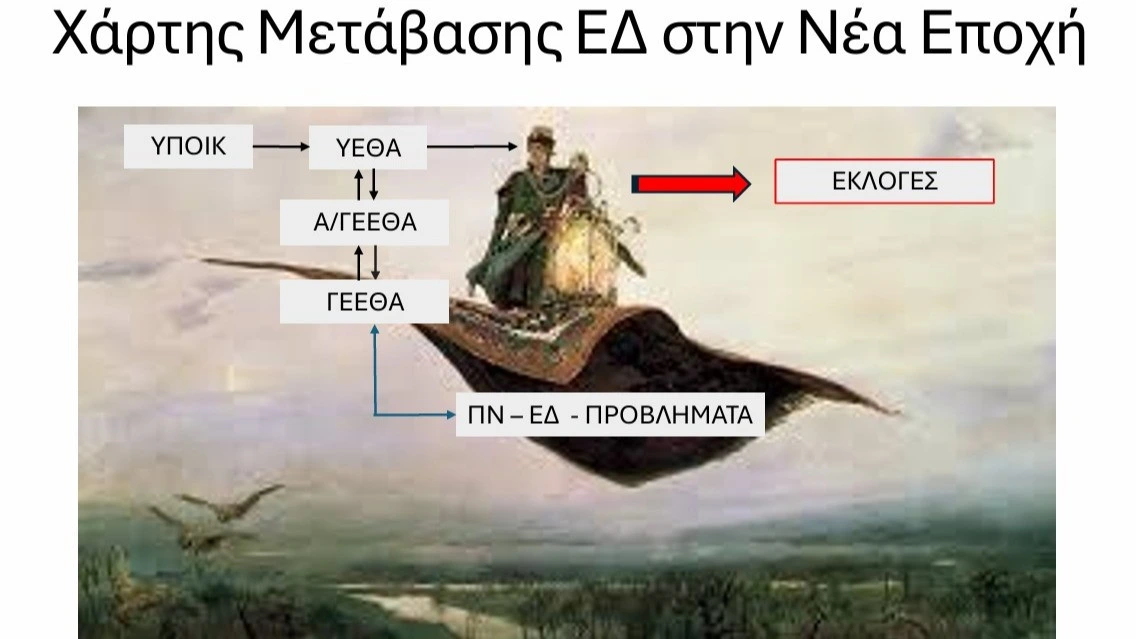 Χάρτης Μετάβασης ΕΔ στην Νέα Εποχή

ΥΠΟΙΚ

ΥΕΘΑ

ΕΚΛΟΓΕΣ

Α/ΓΕΕΘΑ

ΓΕΕΘΑ

ΠΝ – ΕΔ - ΠΡΟΒΛΗΜΑΤΑ